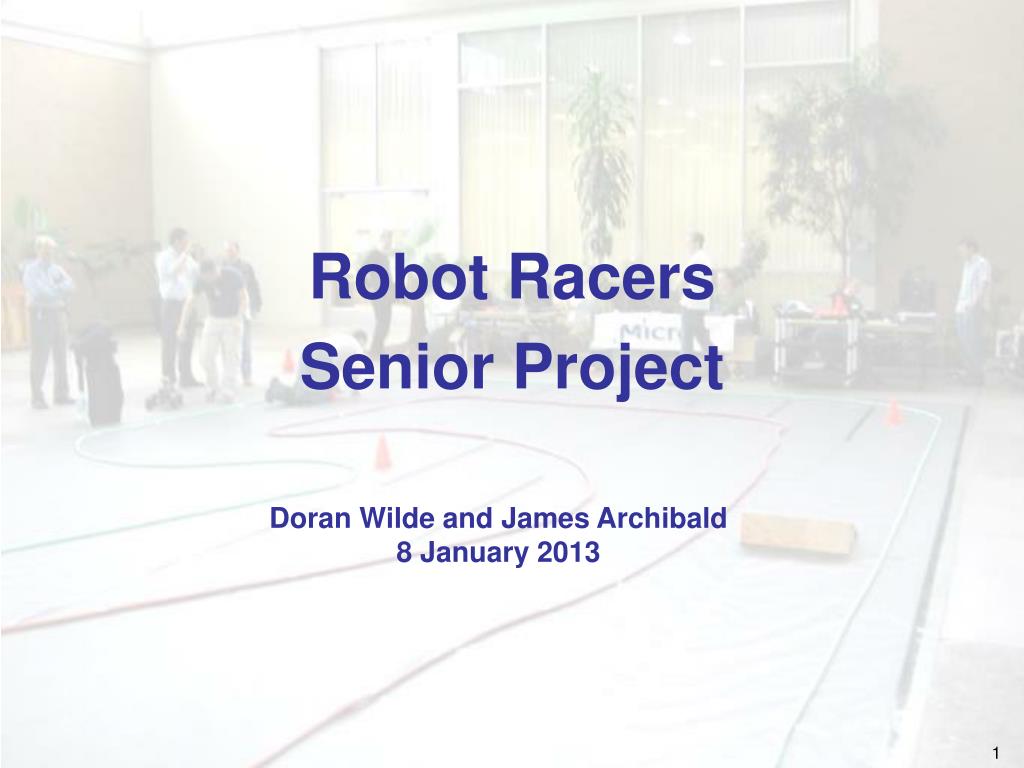 Robot Racers
Senior Project

Doran Wilde and James Archibald
8 January 2013

1